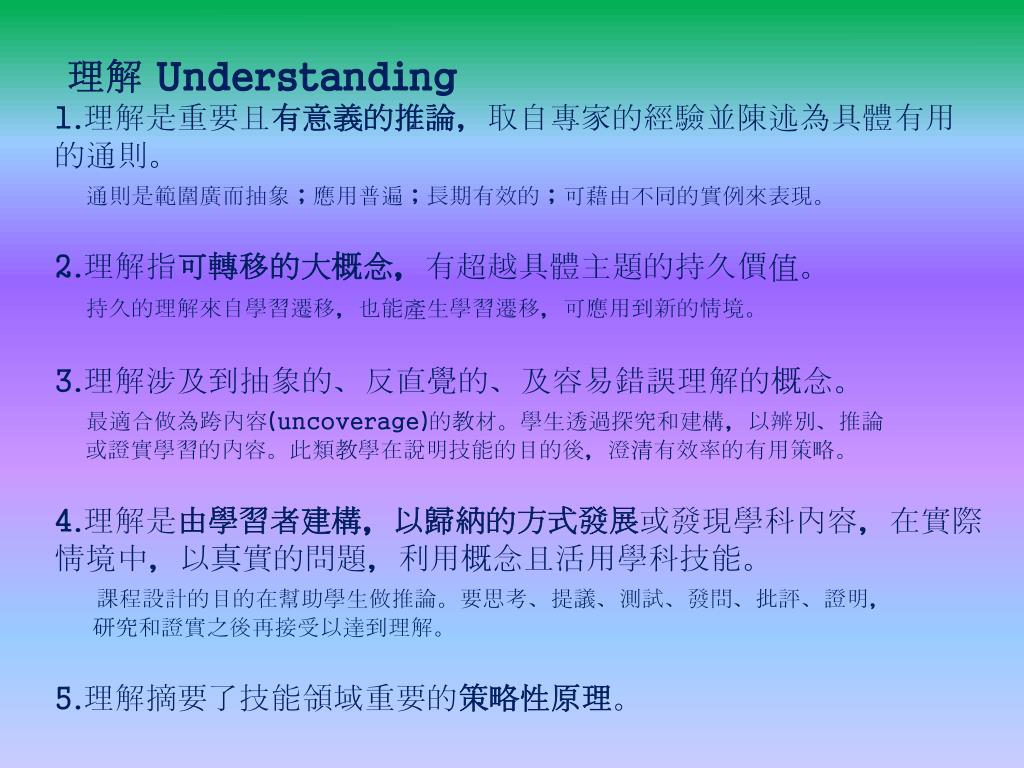 理解 Understanding

1.理解是重要且有意義的推論，取自專家的經驗並陳述為具體有用的通則。

通則是範圍廣而抽象；應用普遍；長期有效的；可藉由不同的實例來表現。

2.理解指可轉移的大概念，有超越具體主題的持久價值。

持久的理解來自學習遷移，也能產生學習遷移，可應用到新的情境。

3.理解涉及到抽象的、反直覺的、及容易錯誤理解的概念。

最適合做為跨內容(uncoverage)的教材。學生透過探究和建構，以辨別、推論或證實學習的內容。此類教學在說明技能的目的後，澄清有效率的有用策略。

4.理解是由學習者建構，以歸納的方式發展或發現學科內容，在實際情境中，以真實的問題，利用概念且活用學科技能。

課程設計的目的在幫助學生做推論。要思考、提議、測試、發問、批評、證明，研究和證實之後再接受以達到理解。

5.理解摘要了技能領域重要的策略性原理。